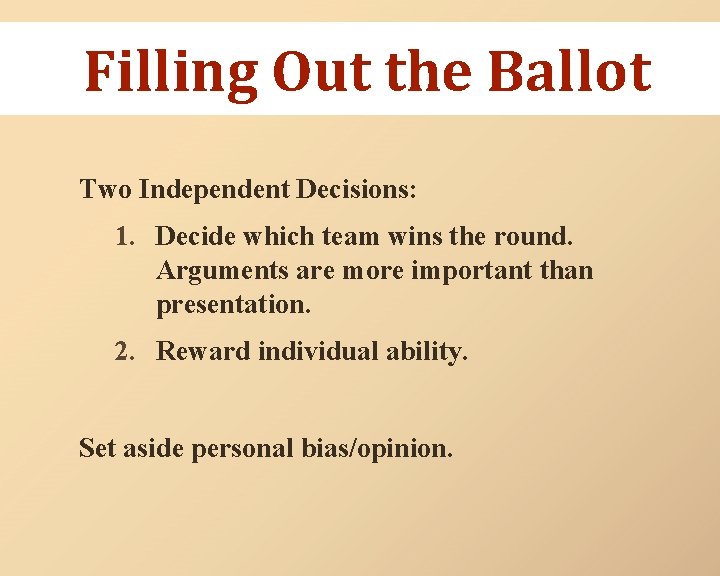 Filling Out the Ballot

Two Independent Decisions:

1. Decide which team wins the round. Arguments are more important than presentation.

2. Reward individual ability.

Set aside personal bias/opinion.